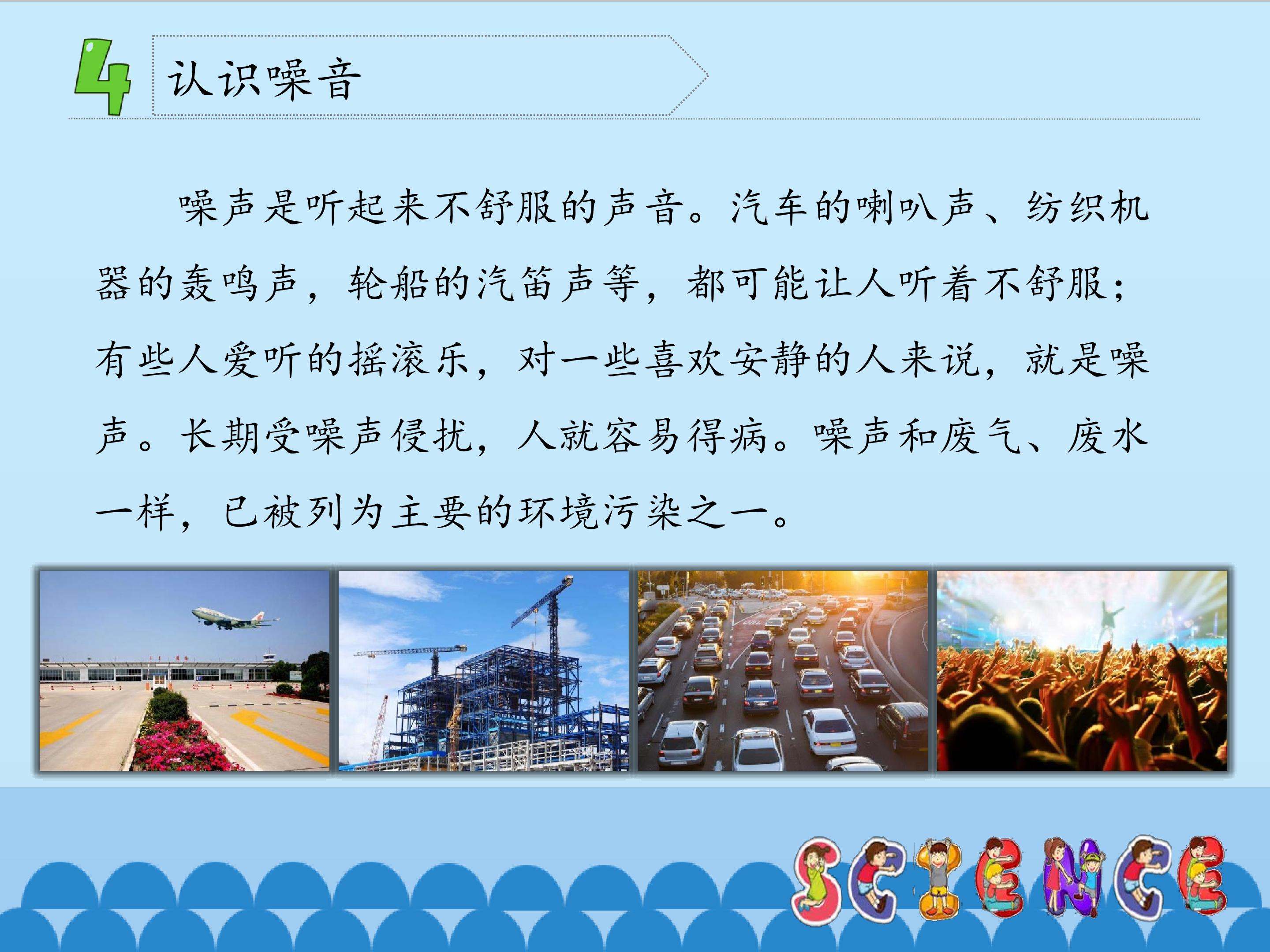 4 认识噪音

噪声是听起来不舒服的声音。汽车的喇叭声、纺织机器的轰鸣声，轮船的汽笛声等，都可能让人听着不舒服；有些人爱听的摇滚乐，对一些喜欢安静的人来说，就是噪声。长期受噪声侵扰，人就容易得病。噪声和废气、废水一样，已被列为主要的环境污染之一。

SCIENCE